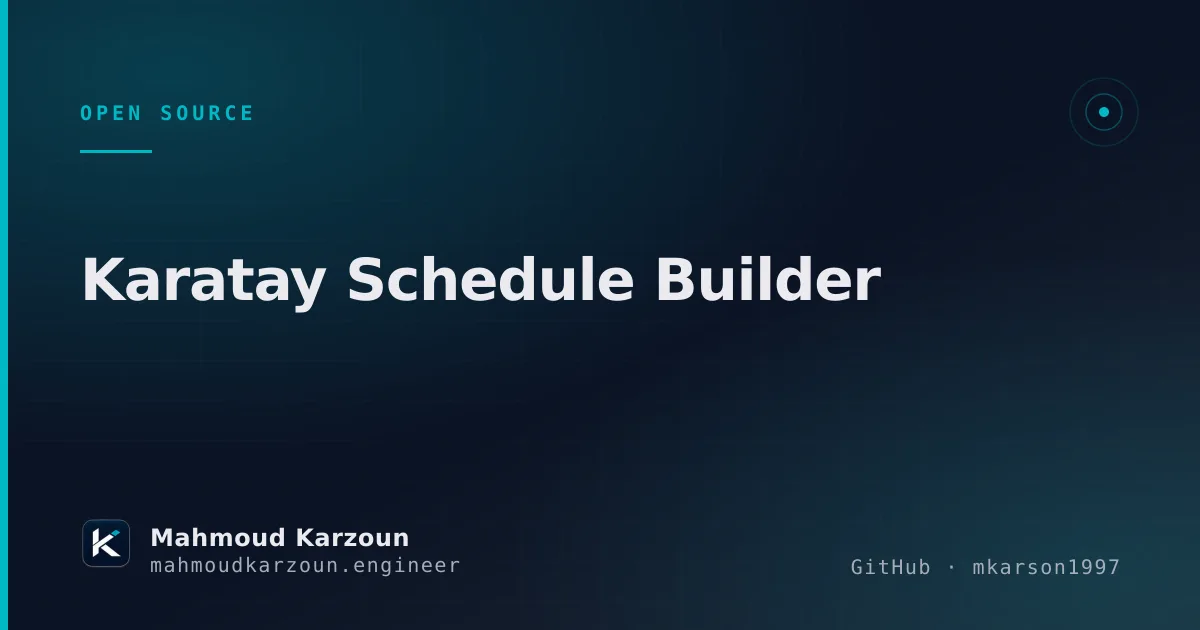 OPEN SOURCE

Karatay Schedule Builder

Mahmoud Karzoun
mahmoudkarzoun.engineer

GitHub · mkarson1997